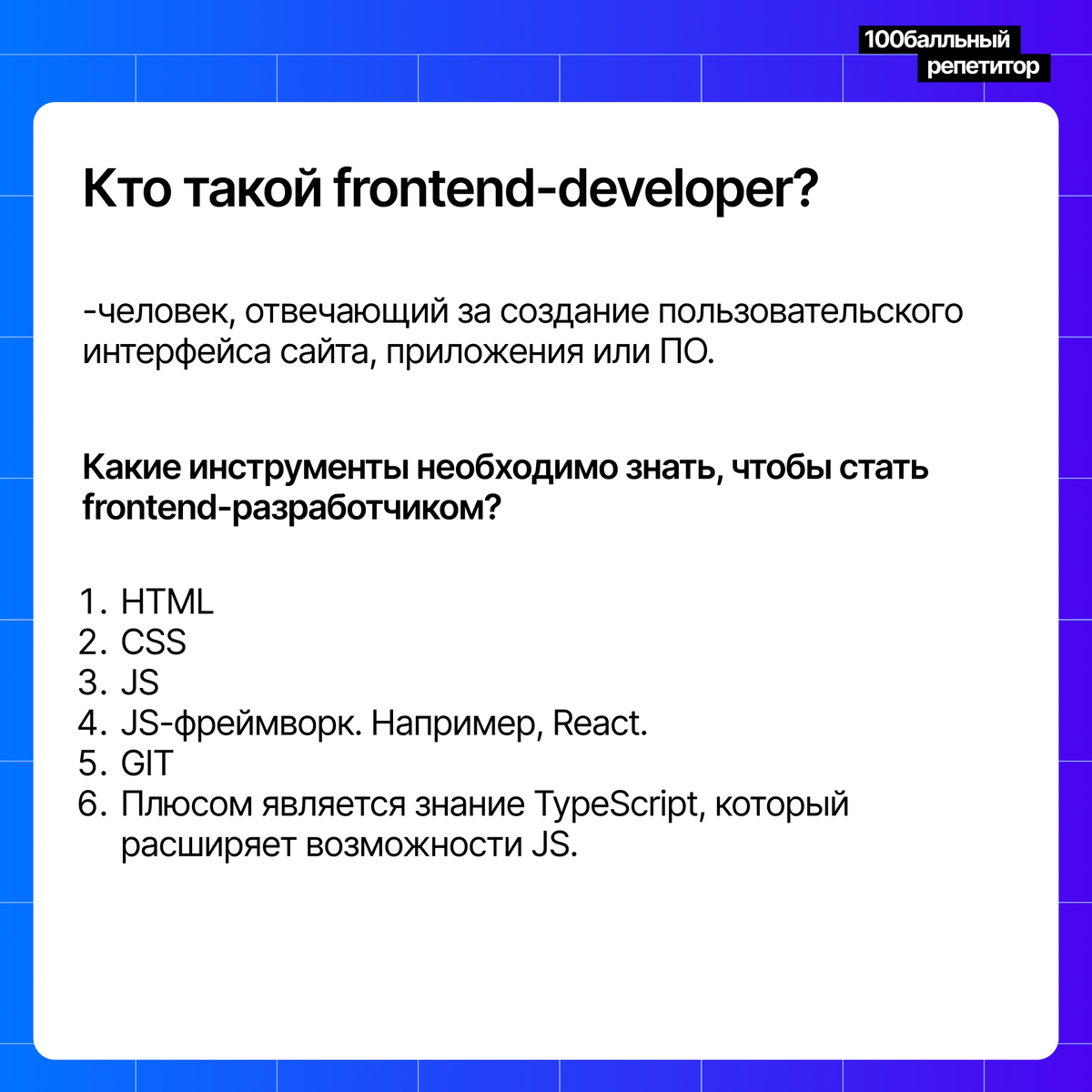 100балльный репетитор

Кто такой frontend-developer?

-человек, отвечающий за создание пользовательского интерфейса сайта, приложения или ПО.

Какие инструменты необходимо знать, чтобы стать frontend-разработчиком?

1. HTML
2. CSS
3. JS
4. JS-фреймворк. Например, React.
5. GIT
6. Плюсом является знание TypeScript, который расширяет возможности JS.